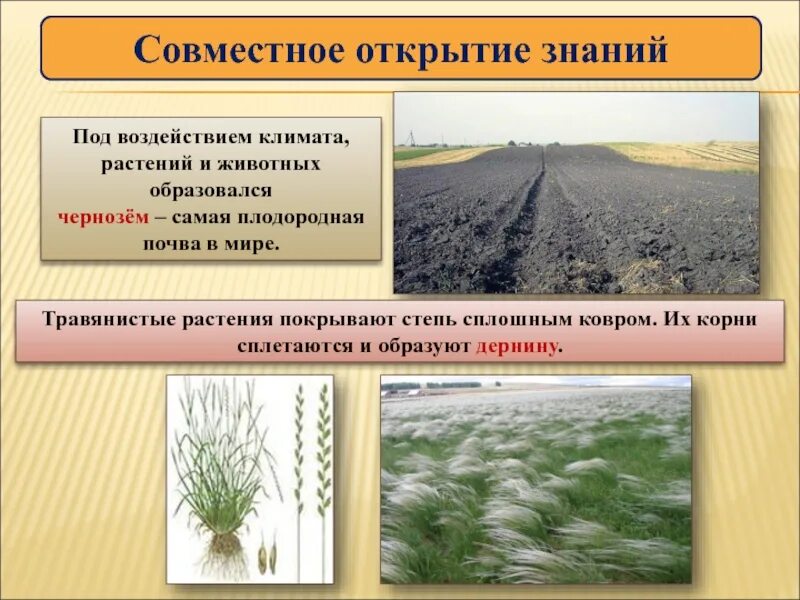 Совместное открытие знаний

Под воздействием климата, растений и животных образовался чернозём – самая плодородная почва в мире.

Травянистые растения покрывают степь сплошным ковром. Их корни сплетаются и образуют дернину.